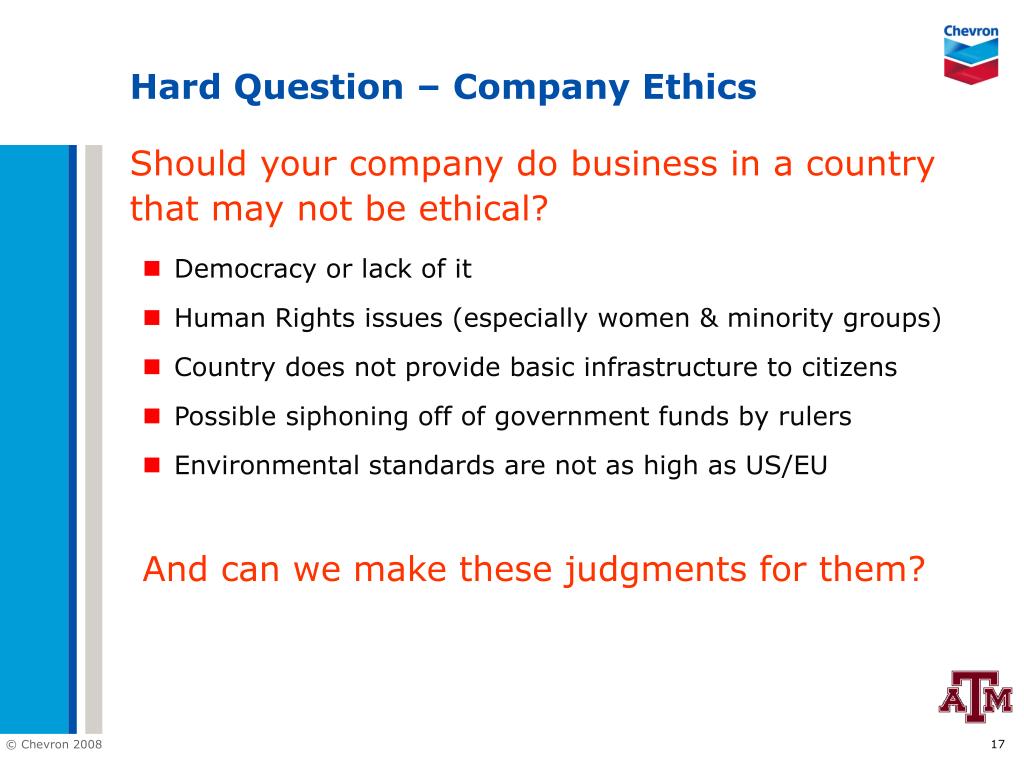 Chevron

Hard Question – Company Ethics

Should your company do business in a country that may not be ethical?

- Democracy or lack of it
- Human Rights issues (especially women & minority groups)
- Country does not provide basic infrastructure to citizens
- Possible siphoning off of government funds by rulers
- Environmental standards are not as high as US/EU

And can we make these judgments for them?

ATM

© Chevron 2008

17